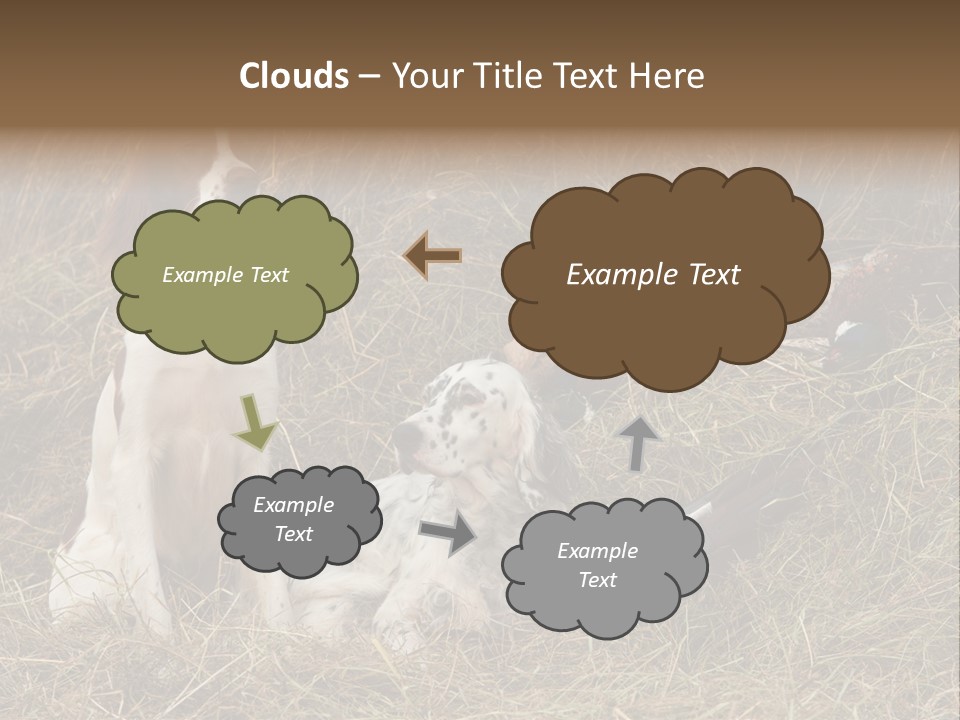 Clouds – Your Title Text Here

Example Text

Example Text

Example Text

Example Text